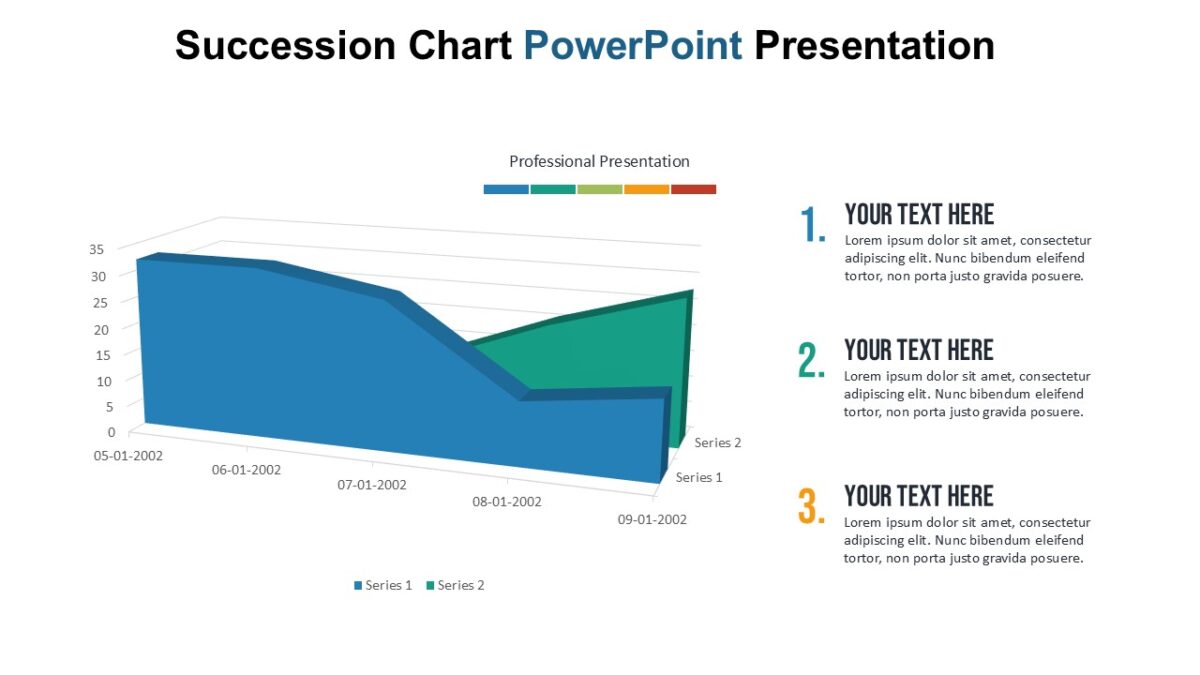 Succession Chart PowerPoint Presentation

Professional Presentation

35
30
25
20
15
10
5
0

05-01-2002
06-01-2002
07-01-2002
08-01-2002
09-01-2002

Series 2
Series 1

Series 1 Series 2

1. YOUR TEXT HERE
Lorem ipsum dolor sit amet, consectetur adipiscing elit. Nunc bibendum eleifend tortor, non porta justo gravida posuere.

2. YOUR TEXT HERE
Lorem ipsum dolor sit amet, consectetur adipiscing elit. Nunc bibendum eleifend tortor, non porta justo gravida posuere.

3. YOUR TEXT HERE
Lorem ipsum dolor sit amet, consectetur adipiscing elit. Nunc bibendum eleifend tortor, non porta justo gravida posuere.